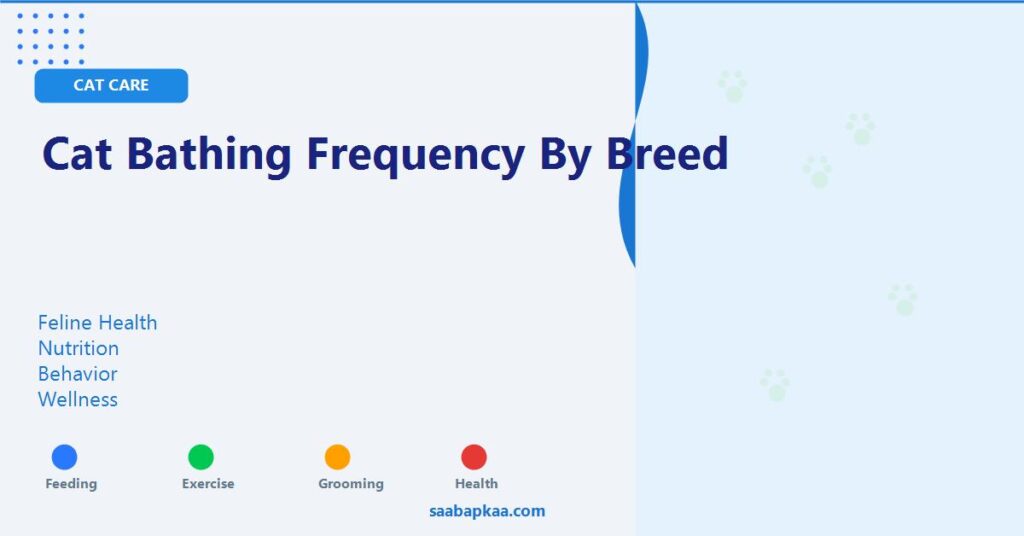 CAT CARE

Cat Bathing Frequency By Breed

Feline Health
Nutrition
Behavior
Wellness

Feeding
Exercise
Grooming
Health

saabapkaa.com